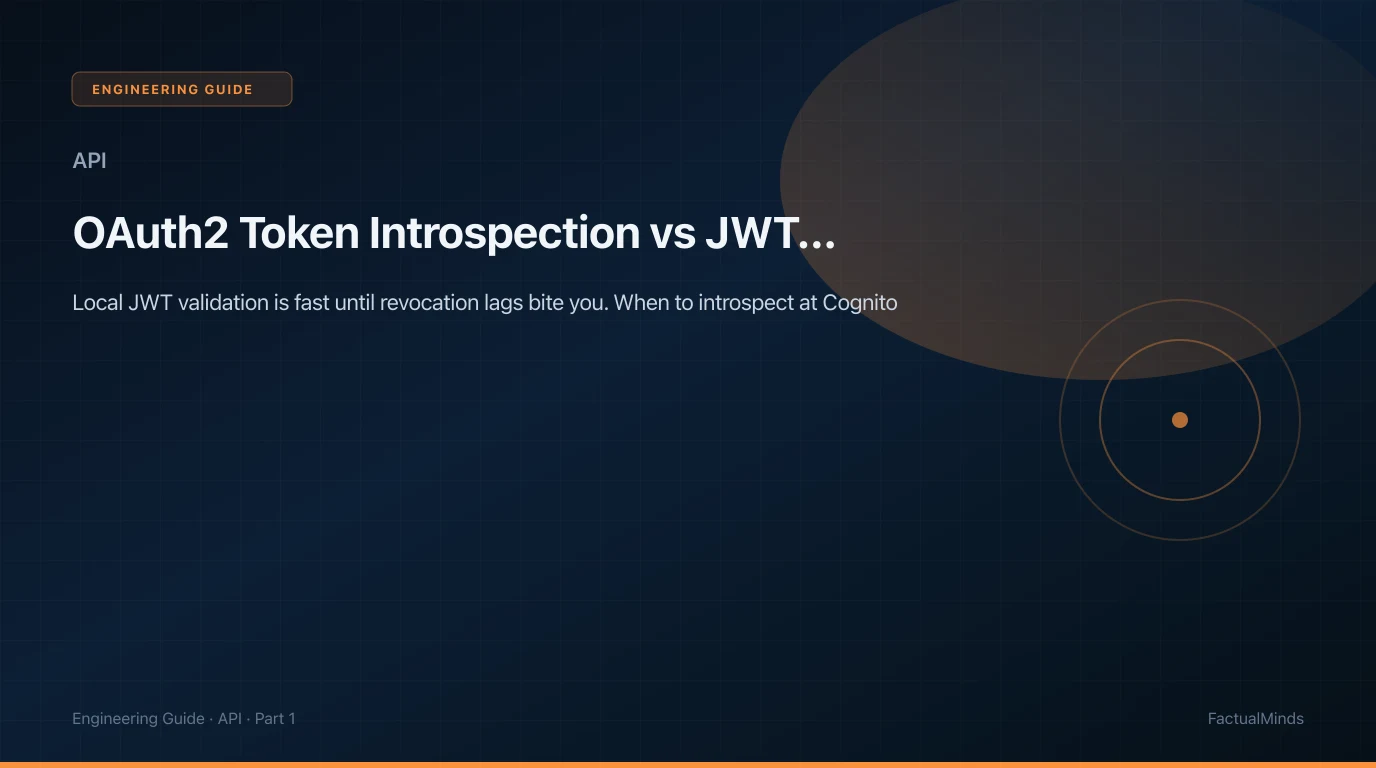 ENGINEERING GUIDE

API

OAuth2 Token Introspection vs JWT...

Local JWT validation is fast until revocation lags bite you. When to introspect at Cognito

Engineering Guide · API · Part 1

FactualMinds